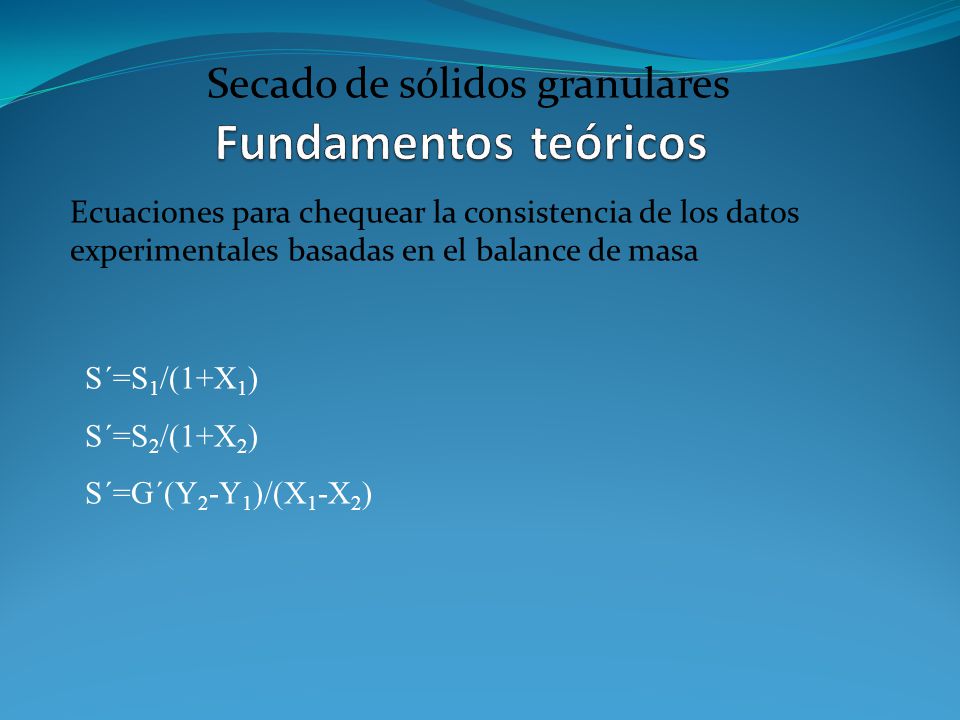 Secado de sólidos granulares
Fundamentos teóricos

Ecuaciones para chequear la consistencia de los datos experimentales basadas en el balance de masa

$S´=S_1/(1+X_1)$

$S´=S_2/(1+X_2)$

$S´=G´(Y_2-Y_1)/(X_1-X_2)$